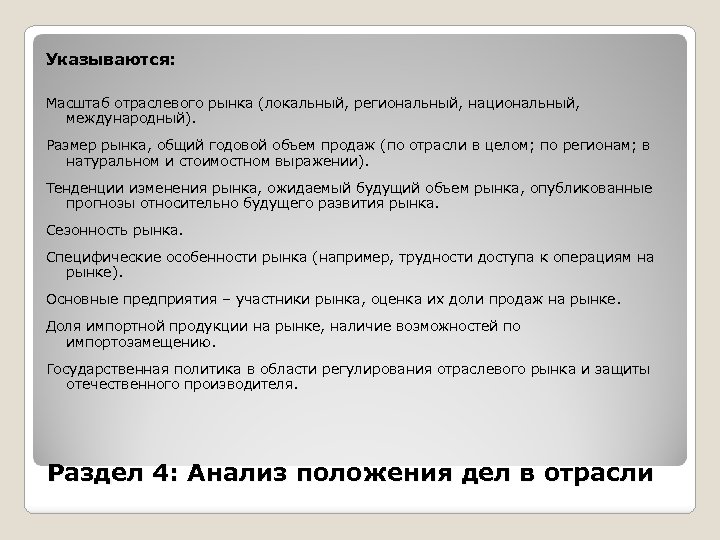 Указываются:

Масштаб отраслевого рынка (локальный, региональный, национальный, международный).

Размер рынка, общий годовой объем продаж (по отрасли в целом; по регионам; в натуральном и стоимостном выражении).

Тенденции изменения рынка, ожидаемый будущий объем рынка, опубликованные прогнозы относительно будущего развития рынка.

Сезонность рынка.

Специфические особенности рынка (например, трудности доступа к операциям на рынке).

Основные предприятия – участники рынка, оценка их доли продаж на рынке.

Доля импортной продукции на рынке, наличие возможностей по импортозамещению.

Государственная политика в области регулирования отраслевого рынка и защиты отечественного производителя.

Раздел 4: Анализ положения дел в отрасли